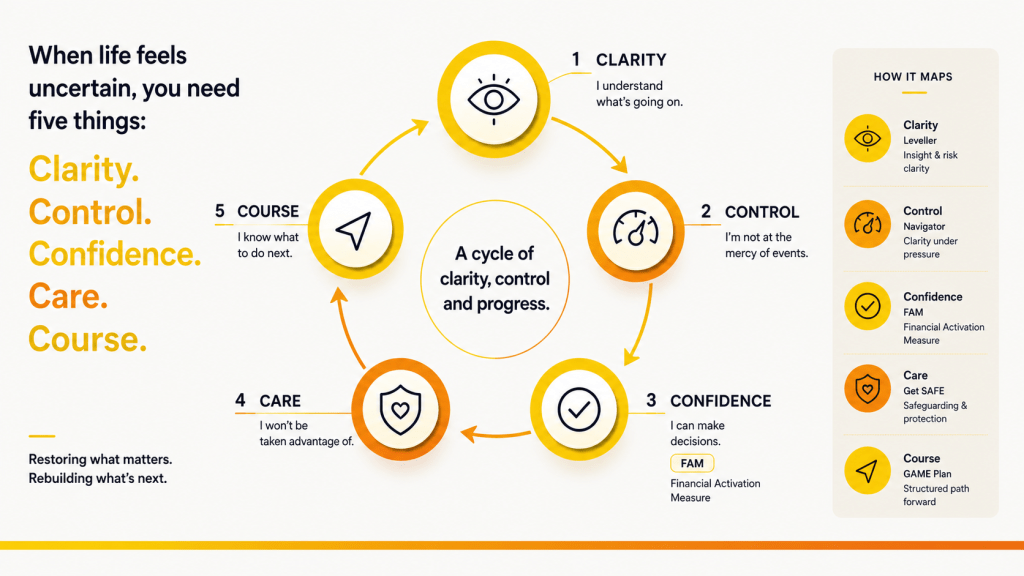 When life feels uncertain, you need five things:

Clarity.
Control.
Confidence.
Care.
Course.

Restoring what matters.
Rebuilding what's next.

1 CLARITY
I understand what's going on.

2 CONTROL
I'm not at the mercy of events.

3 CONFIDENCE
I can make decisions.
FAM
Financial Activation Measure

4 CARE
I won't be taken advantage of.

5 COURSE
I know what to do next.

A cycle of clarity, control and progress.

HOW IT MAPS

Clarity
Leveller
Insight & risk clarity

Control
Navigator
Clarity under pressure

Confidence
FAM
Financial Activation Measure

Care
Get SAFE
Safeguarding & protection

Course
GAME Plan
Structured path forward